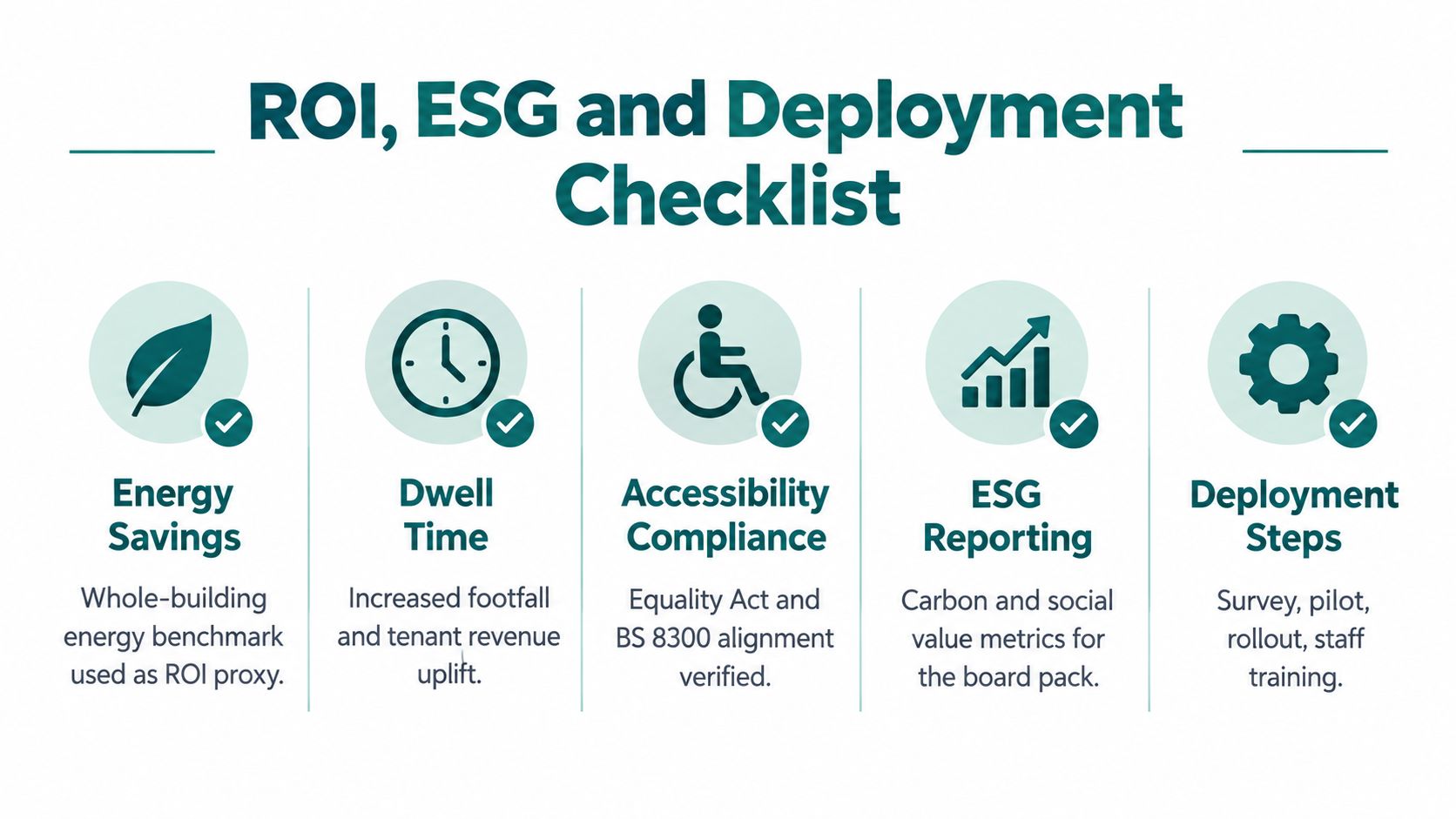 ROI, ESG and Deployment Checklist

Energy Savings

Whole-building energy benchmark used as ROI proxy.

Dwell Time

Increased footfall and tenant revenue uplift.

Accessibility Compliance

Equality Act and BS 8300 alignment verified.

ESG Reporting

Carbon and social value metrics for the board pack.

Deployment Steps

Survey, pilot, rollout, staff training.